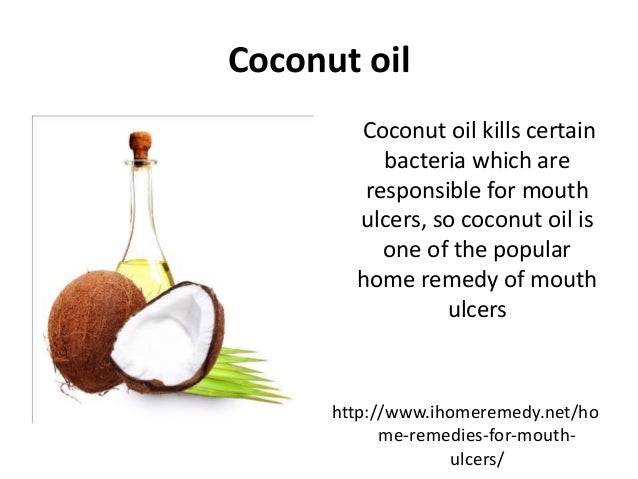 Coconut oil

Coconut oil kills certain bacteria which are responsible for mouth ulcers, so coconut oil is one of the popular home remedy of mouth ulcers

http://www.ihomeremedy.net/home-remedies-for-mouth-ulcers/